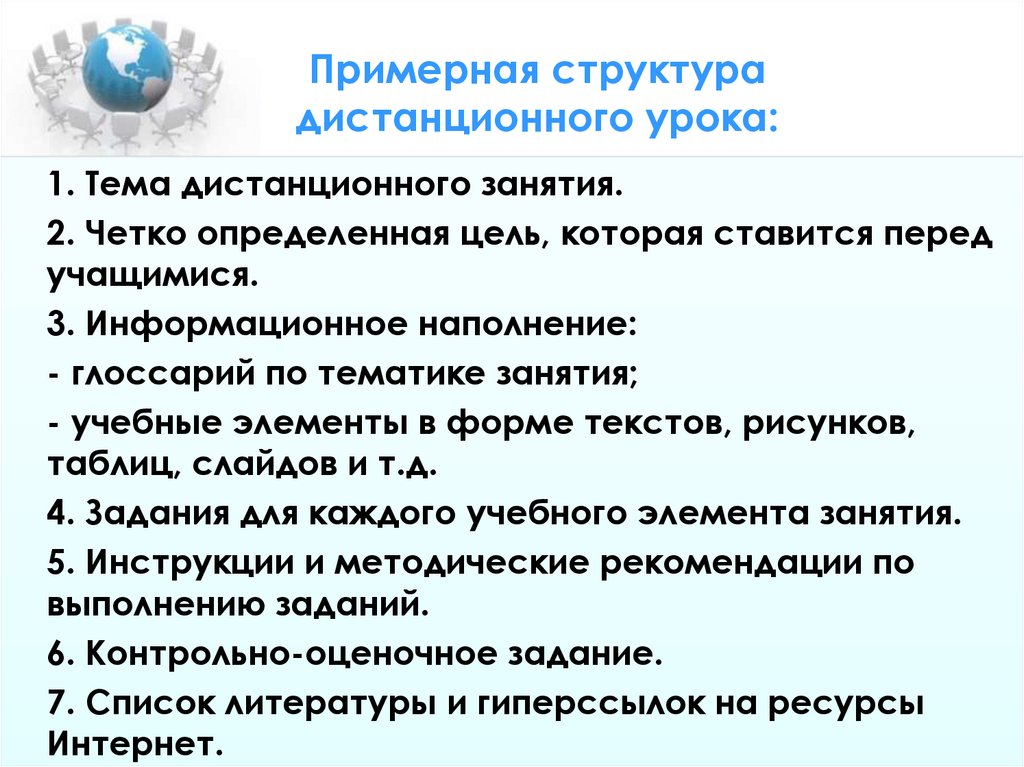 Примерная структура дистанционного урока:

1. Тема дистанционного занятия.

2. Четко определенная цель, которая ставится перед учащимися.

3. Информационное наполнение:

- глоссарий по тематике занятия;

- учебные элементы в форме текстов, рисунков, таблиц, слайдов и т.д.

4. Задания для каждого учебного элемента занятия.

5. Инструкции и методические рекомендации по выполнению заданий.

6. Контрольно-оценочное задание.

7. Список литературы и гиперссылок на ресурсы Интернет.